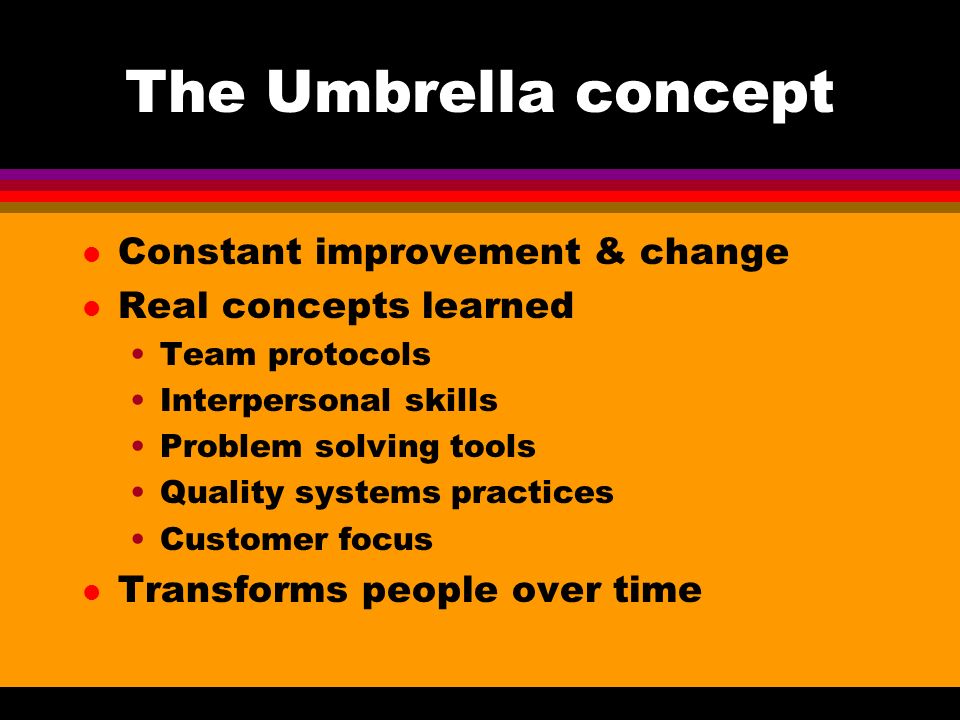 The Umbrella concept

- Constant improvement & change
- Real concepts learned
  - Team protocols
  - Interpersonal skills
  - Problem solving tools
  - Quality systems practices
  - Customer focus
- Transforms people over time